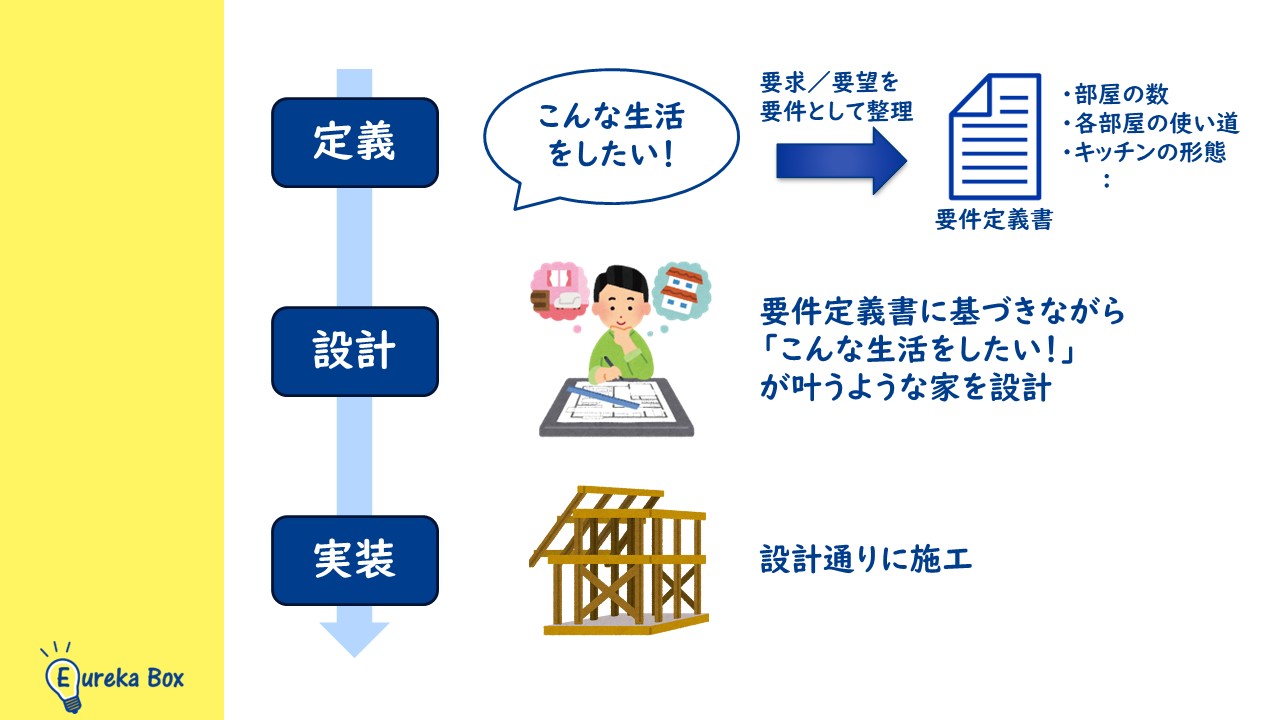 定義

こんな生活をしたい！

要求／要望を要件として整理

要件定義書

・部屋の数
・各部屋の使い道
・キッチンの形態
：

設計

要件定義書に基づきながら「こんな生活をしたい！」が叶うような家を設計

実装

設計通りに施工

Eureka Box